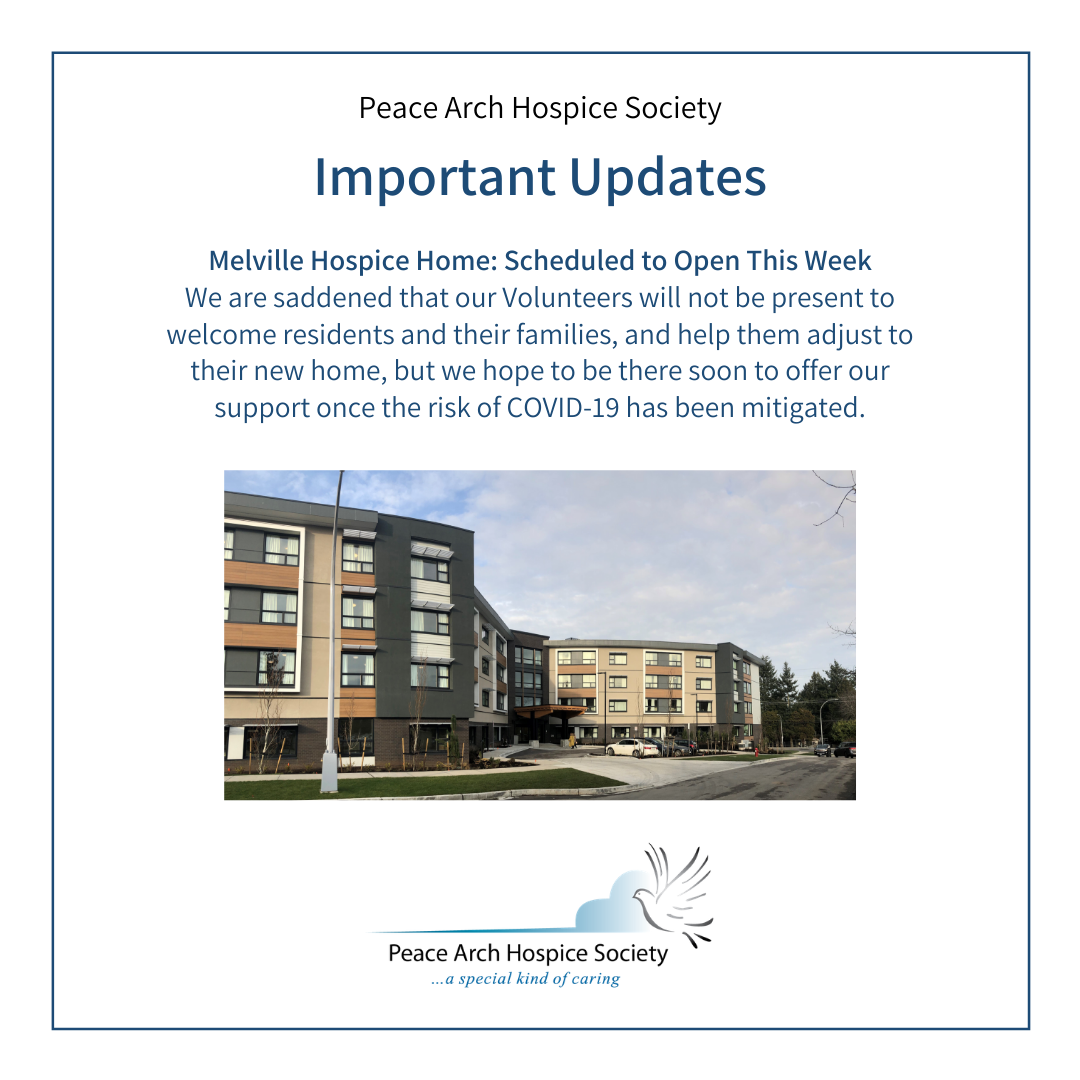 Peace Arch Hospice Society

Important Updates

Melville Hospice Home: Scheduled to Open This Week

We are saddened that our Volunteers will not be present to welcome residents and their families, and help them adjust to their new home, but we hope to be there soon to offer our support once the risk of COVID-19 has been mitigated.

Peace Arch Hospice Society
...a special kind of caring